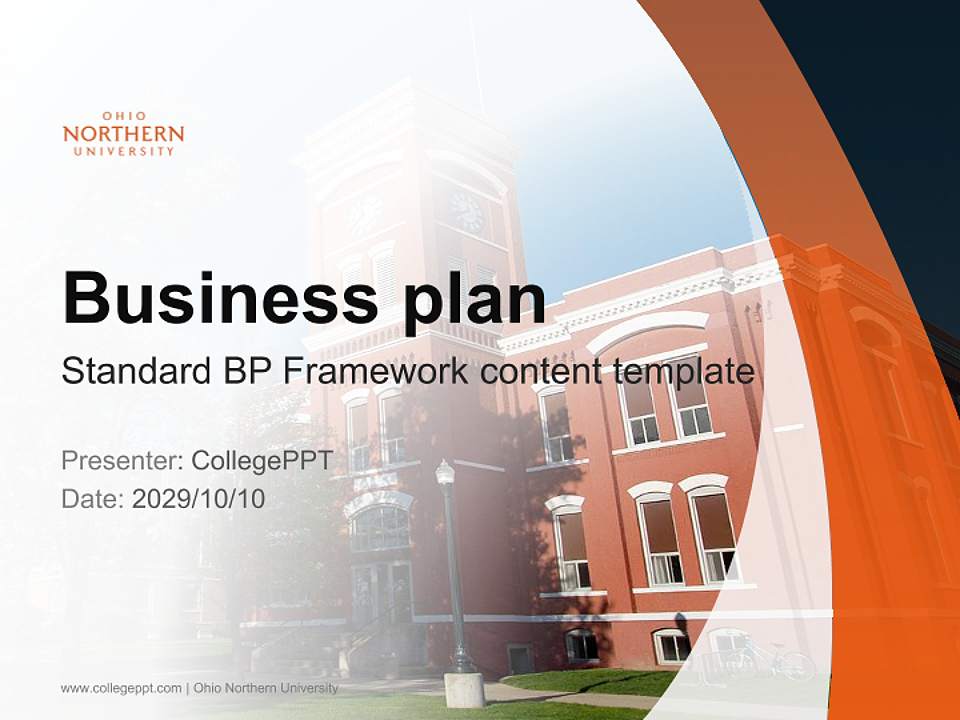 OHIO
NORTHERN
UNIVERSITY

Business plan

Standard BP Framework content template

Presenter: CollegePPT
Date: 2029/10/10

www.collegeppt.com | Ohio Northern University